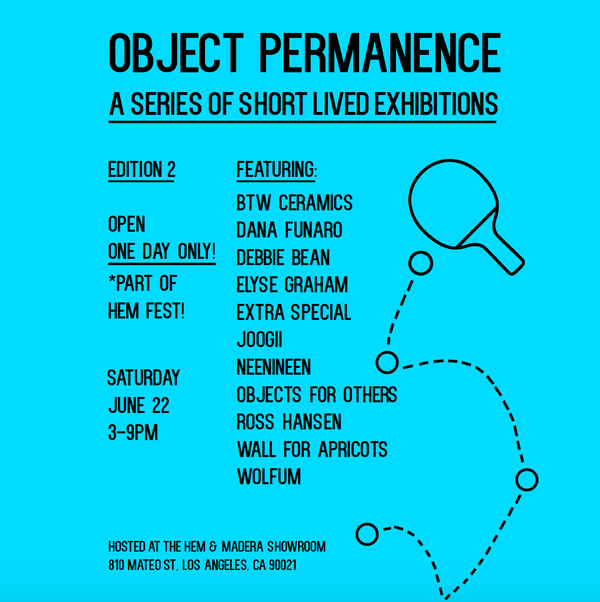 OBJECT PERMANENCE

A SERIES OF SHORT LIVED EXHIBITIONS

EDITION 2

OPEN
ONE DAY ONLY!

*PART OF
HEM FEST!

SATURDAY
JUNE 22
3-9PM

FEATURING:

BTW CERAMICS
DANA FUNARO
DEBBIE BEAN
ELYSE GRAHAM
EXTRA SPECIAL
JOOGII
NEENINEEN
OBJECTS FOR OTHERS
ROSS HANSEN
WALL FOR APRICOTS
WOLFUM

HOSTED AT THE HEM & MADERA SHOWROOM
810 MATEO ST, LOS ANGELES, CA 90021